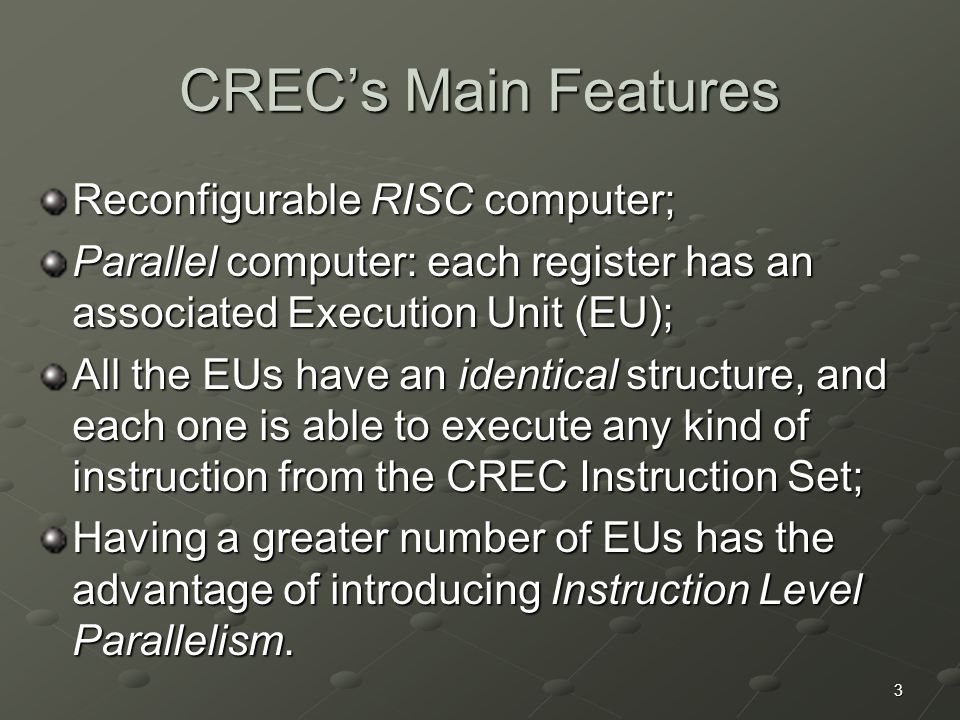 CREC's Main Features

Reconfigurable RISC computer;

Parallel computer: each register has an associated Execution Unit (EU);

All the EUs have an identical structure, and each one is able to execute any kind of instruction from the CREC Instruction Set;

Having a greater number of EUs has the advantage of introducing Instruction Level Parallelism.

3